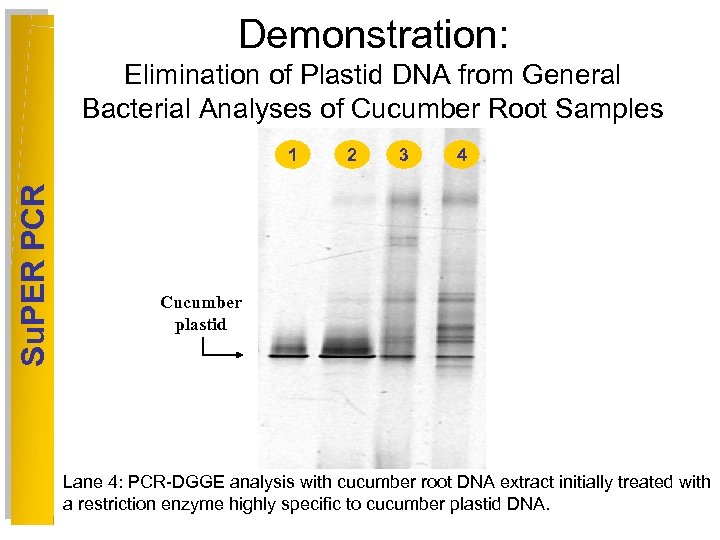 SuPER PCR

Demonstration:
Elimination of Plastid DNA from General Bacterial Analyses of Cucumber Root Samples

1 2 3 4

Cucumber plastid

Lane 4: PCR-DGGE analysis with cucumber root DNA extract initially treated with a restriction enzyme highly specific to cucumber plastid DNA.